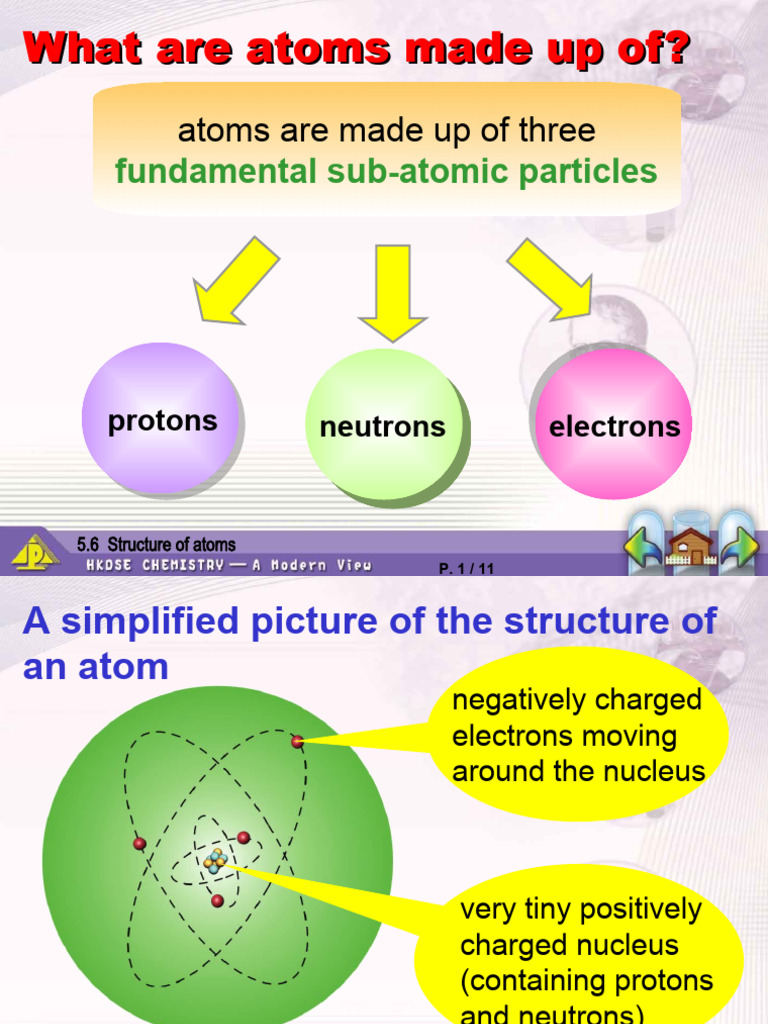 What are atoms made up of?

atoms are made up of three fundamental sub-atomic particles

protons

neutrons

electrons

5.6 Structure of atoms
HKDSE CHEMISTRY — A Modern View
P. 1 / 11

A simplified picture of the structure of an atom

negatively charged electrons moving around the nucleus

very tiny positively charged nucleus (containing protons and neutrons)